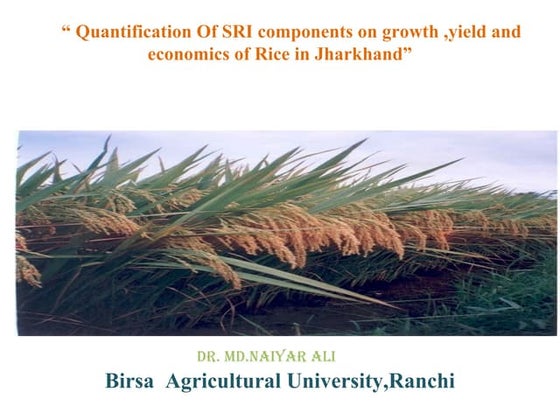 “ Quantification Of SRI components on growth ,yield and economics of Rice in Jharkhand”

DR. MD.NAIYAR ALI

Birsa Agricultural University,Ranchi